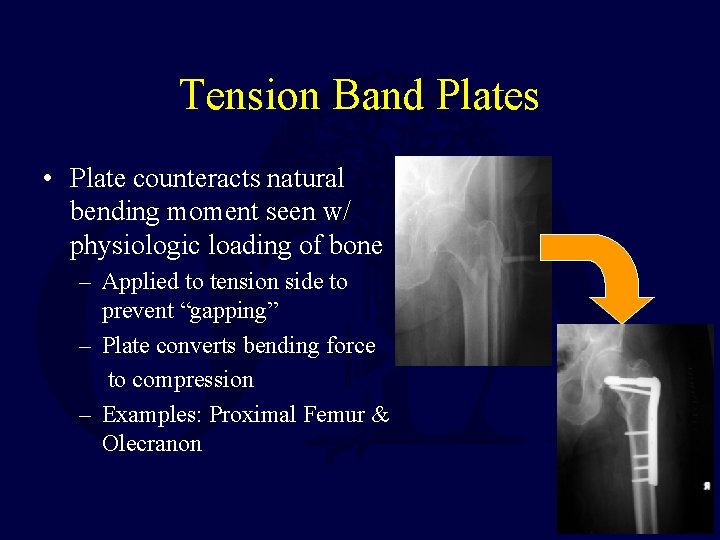 Tension Band Plates

• Plate counteracts natural bending moment seen w/ physiologic loading of bone
– Applied to tension side to prevent “gapping”
– Plate converts bending force to compression
– Examples: Proximal Femur & Olecranon

R